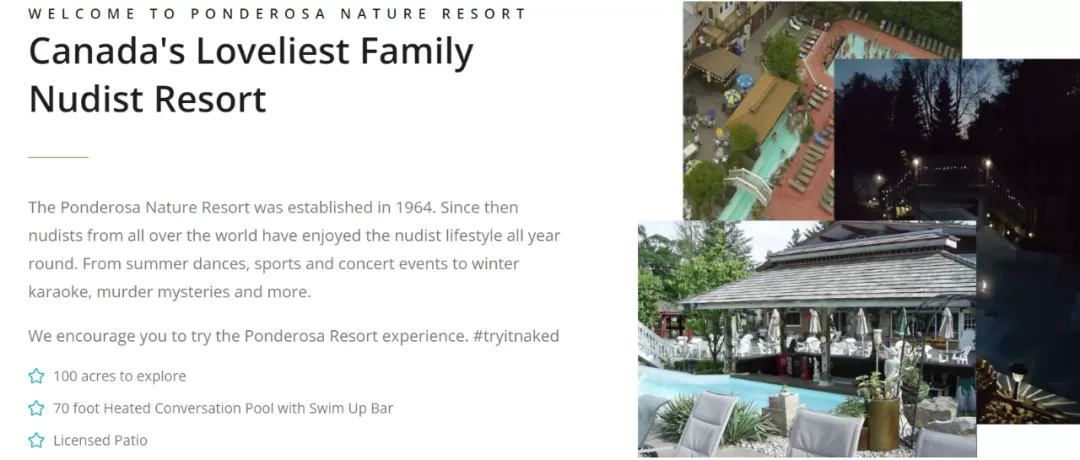 WELCOME TO PONDEROSA NATURE RESORT

Canada's Loveliest Family Nudist Resort

The Ponderosa Nature Resort was established in 1964. Since then nudists from all over the world have enjoyed the nudist lifestyle all year round. From summer dances, sports and concert events to winter karaoke, murder mysteries and more.

We encourage you to try the Ponderosa Resort experience. #tryitnaked

100 acres to explore

70 foot Heated Conversation Pool with Swim Up Bar

Licensed Patio